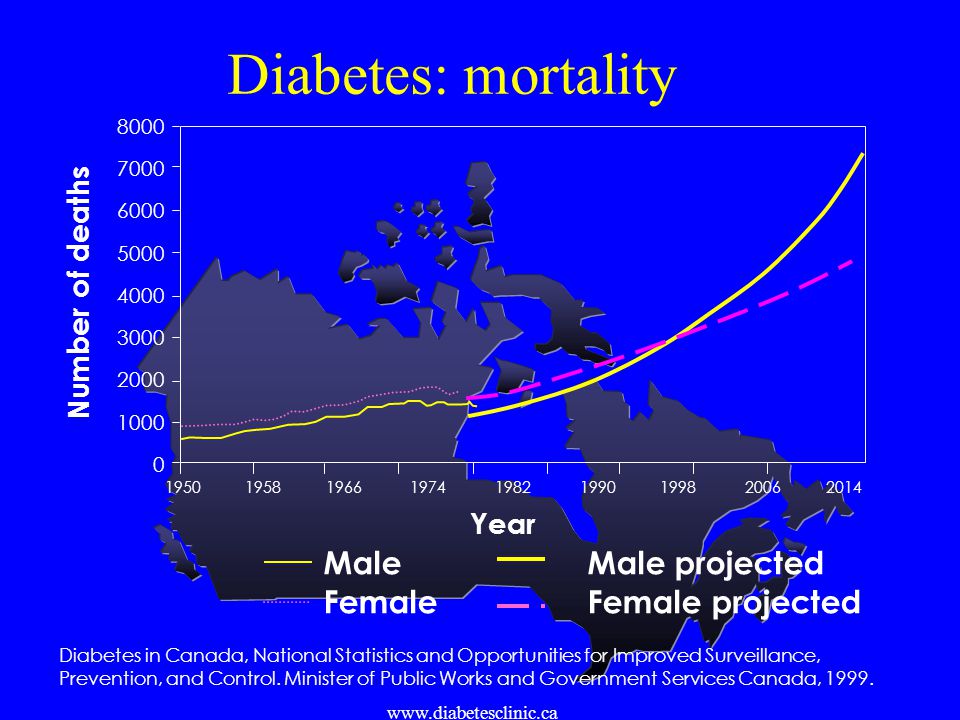 Diabetes: mortality

Number of deaths

8000
7000
6000
5000
4000
3000
2000
1000
0

1950 1958 1966 1974 1982 1990 1998 2006 2014

Year

Male
Female
Male projected
Female projected

Diabetes in Canada, National Statistics and Opportunities for Improved Surveillance, Prevention, and Control. Minister of Public Works and Government Services Canada, 1999.

www.diabetesclinic.ca